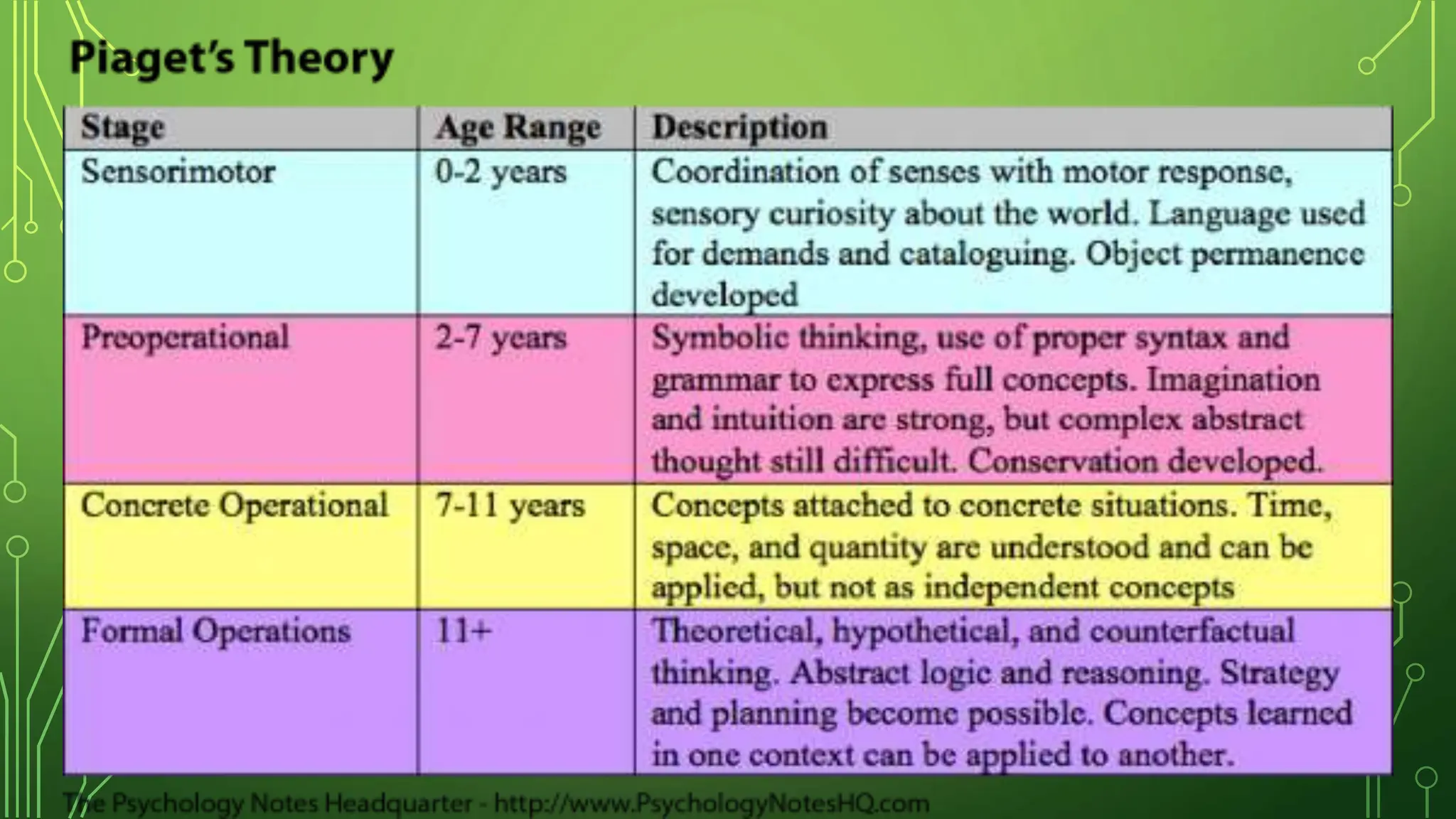 Piaget's Theory

| Stage | Age Range | Description |
|---|---|---|
| Sensorimotor | 0-2 years | Coordination of senses with motor response, sensory curiosity about the world. Language used for demands and cataloguing. Object permanence developed |
| Preoperational | 2-7 years | Symbolic thinking, use of proper syntax and grammar to express full concepts. Imagination and intuition are strong, but complex abstract thought still difficult. Conservation developed. |
| Concrete Operational | 7-11 years | Concepts attached to concrete situations. Time, space, and quantity are understood and can be applied, but not as independent concepts |
| Formal Operations | 11+ | Theoretical, hypothetical, and counterfactual thinking. Abstract logic and reasoning. Strategy and planning become possible. Concepts learned in one context can be applied to another. |

The Psychology Notes Headquarter - http://www.PsychologyNotesHQ.com